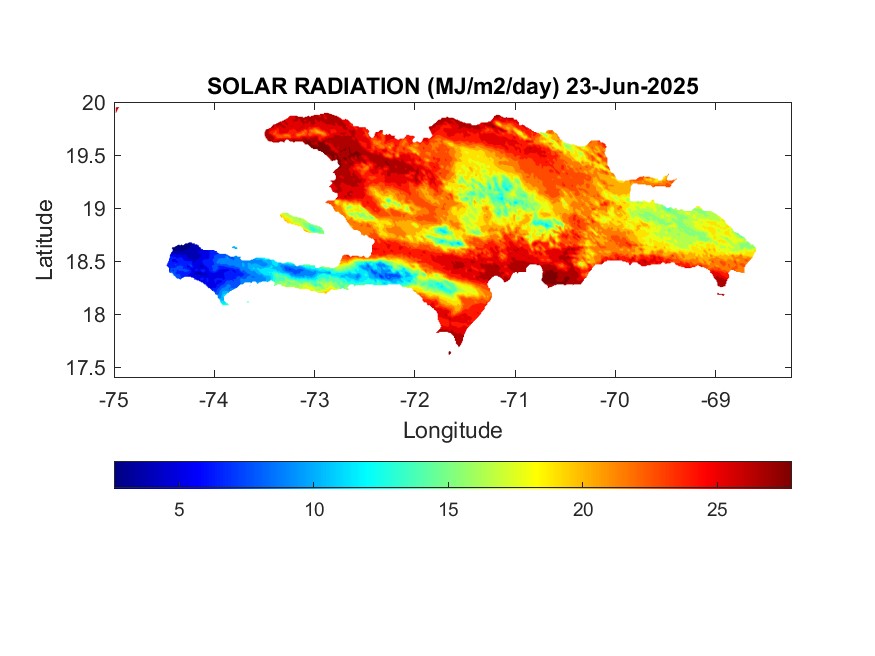 SOLAR RADIATION (MJ/m2/day) 23-Jun-2025

20
19.5
19
18.5
18
17.5

Latitude

-75 -74 -73 -72 -71 -70 -69

Longitude

5 10 15 20 25